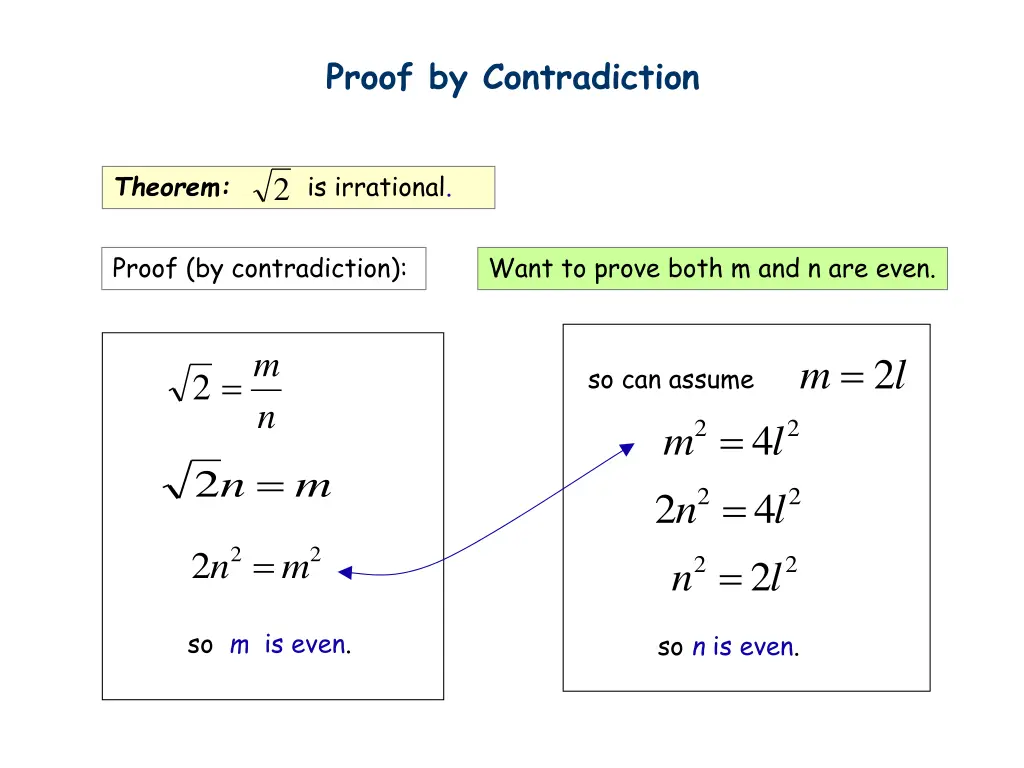 Proof by Contradiction

Theorem: $\sqrt{2}$ is irrational.

Proof (by contradiction):

Want to prove both m and n are even.

$\sqrt{2} = \frac{m}{n}$

$\sqrt{2}n = m$

$2n^2 = m^2$

so m is even.

so can assume $m = 2l$

$m^2 = 4l^2$

$2n^2 = 4l^2$

$n^2 = 2l^2$

so n is even.